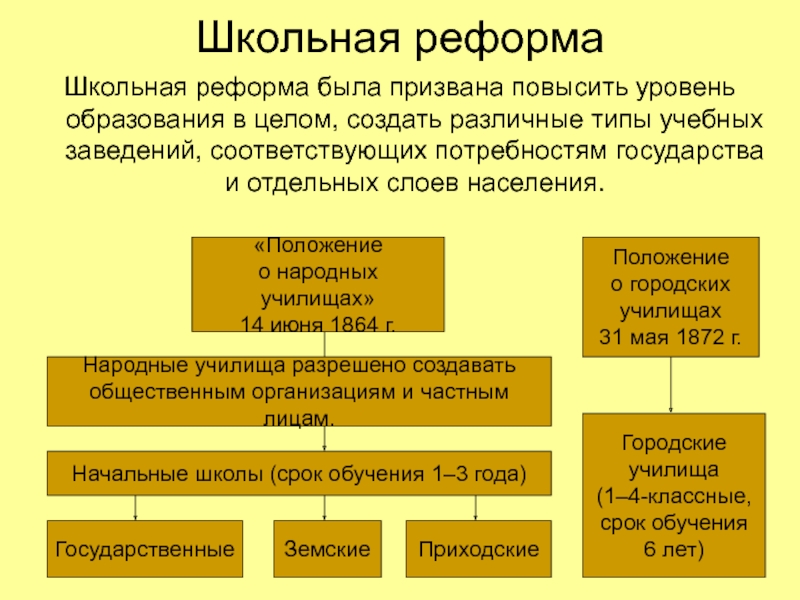 Школьная реформа

Школьная реформа была призвана повысить уровень образования в целом, создать различные типы учебных заведений, соответствующих потребностям государства и отдельных слоев населения.

«Положение о народных училищах» 14 июня 1864 г.

Народные училища разрешено создавать общественным организациям и частным лицам.

Начальные школы (срок обучения 1–3 года)

Государственные

Земские

Приходские

Положение о городских училищах 31 мая 1872 г.

Городские училища (1–4-классные, срок обучения 6 лет)